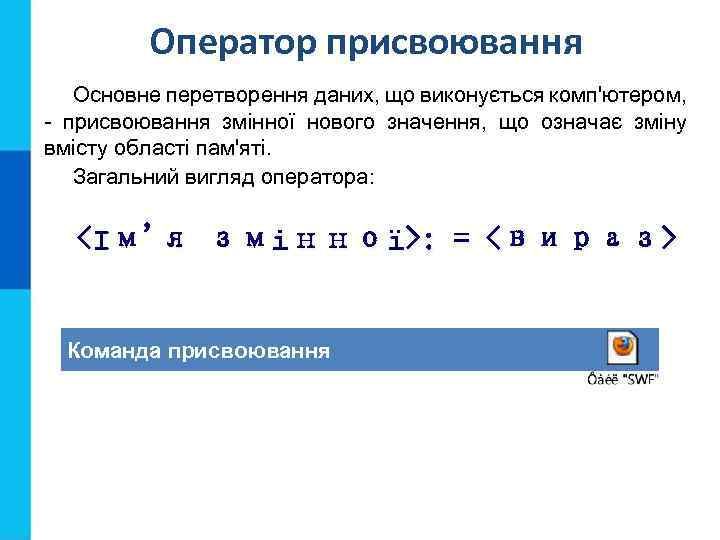 Оператор присвоювання

Основне перетворення даних, що виконується комп'ютером, - присвоювання змінної нового значення, що означає зміну вмісту області пам'яті.

Загальний вигляд оператора:

<Ім'я змінної>: = <вираз>

Команда присвоювання

Ôàéë "SWF"